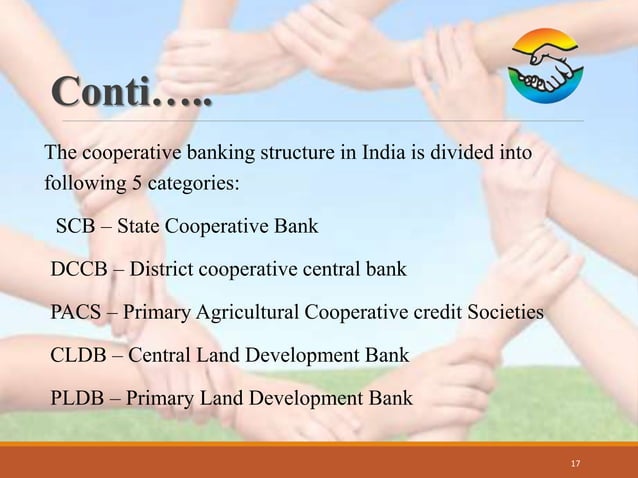 Conti…..

The cooperative banking structure in India is divided into following 5 categories:

SCB – State Cooperative Bank

DCCB – District cooperative central bank

PACS – Primary Agricultural Cooperative credit Societies

CLDB – Central Land Development Bank

PLDB – Primary Land Development Bank

17